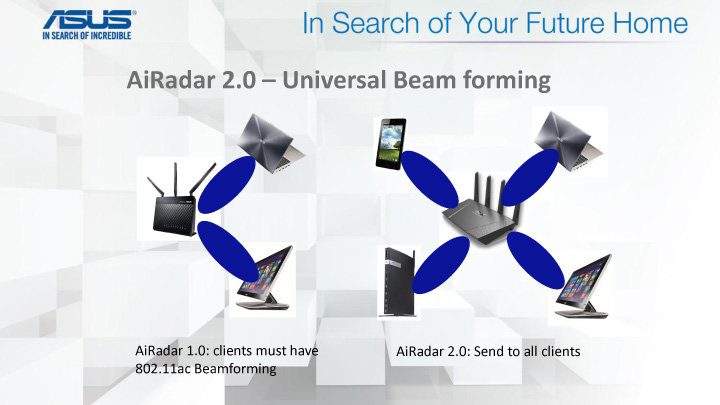 ASUS
IN SEARCH OF INCREDIBLE

In Search of Your Future Home

AiRadar 2.0 – Universal Beam forming

AiRadar 1.0: clients must have 802.11ac Beamforming

AiRadar 2.0: Send to all clients